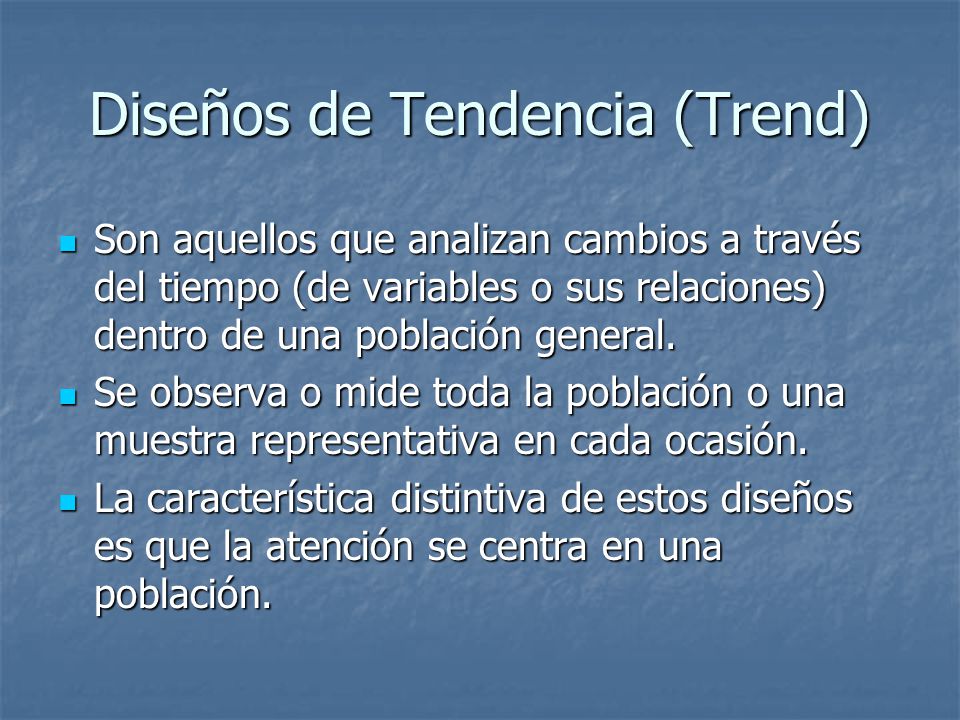 Diseños de Tendencia (Trend)

- Son aquellos que analizan cambios a través del tiempo (de variables o sus relaciones) dentro de una población general.
- Se observa o mide toda la población o una muestra representativa en cada ocasión.
- La característica distintiva de estos diseños es que la atención se centra en una población.